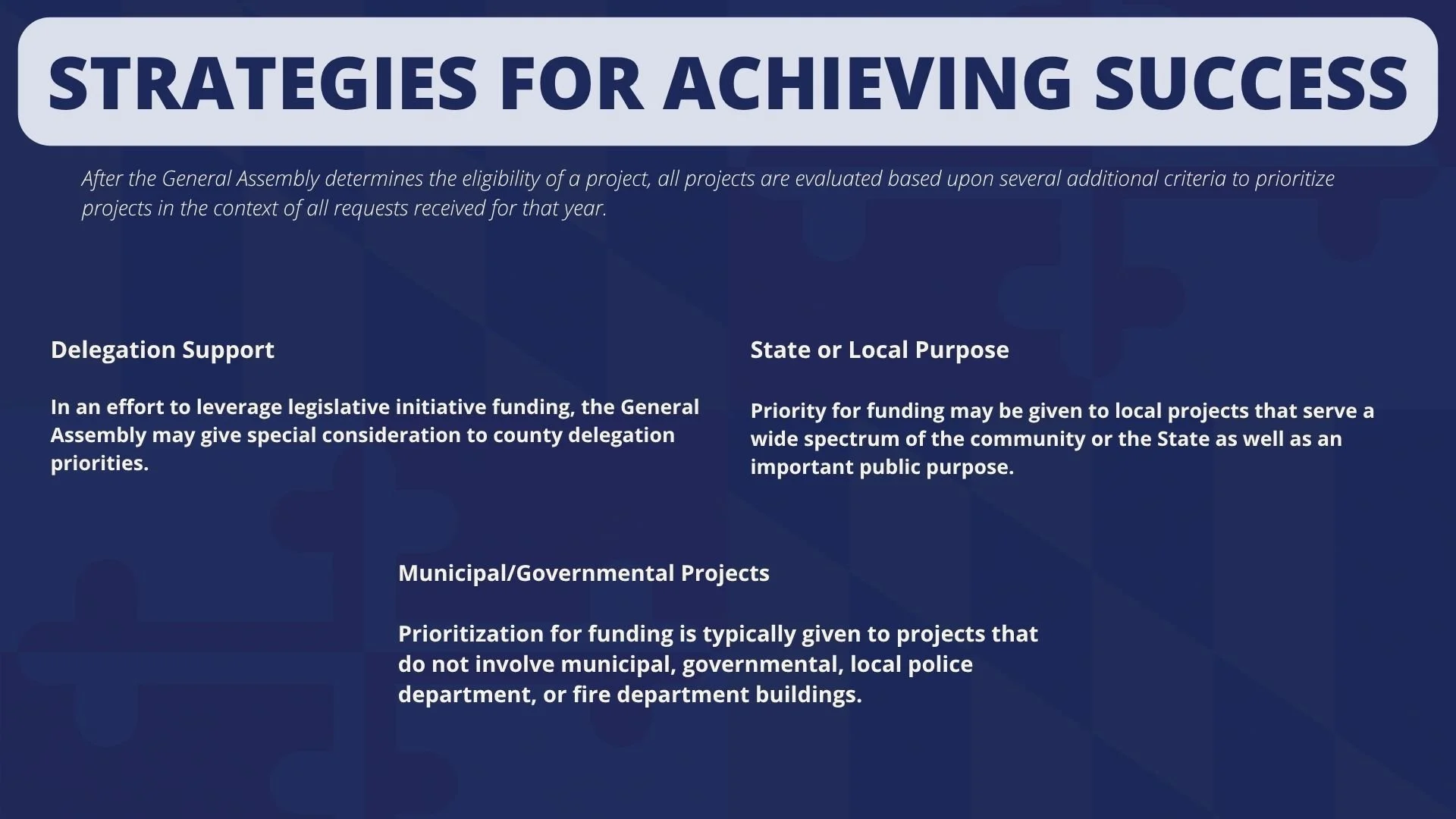 STRATEGIES FOR ACHIEVING SUCCESS

After the General Assembly determines the eligibility of a project, all projects are evaluated based upon several additional criteria to prioritize projects in the context of all requests received for that year.

Delegation Support

In an effort to leverage legislative initiative funding, the General Assembly may give special consideration to county delegation priorities.

State or Local Purpose

Priority for funding may be given to local projects that serve a wide spectrum of the community or the State as well as an important public purpose.

Municipal/Governmental Projects

Prioritization for funding is typically given to projects that do not involve municipal, governmental, local police department, or fire department buildings.